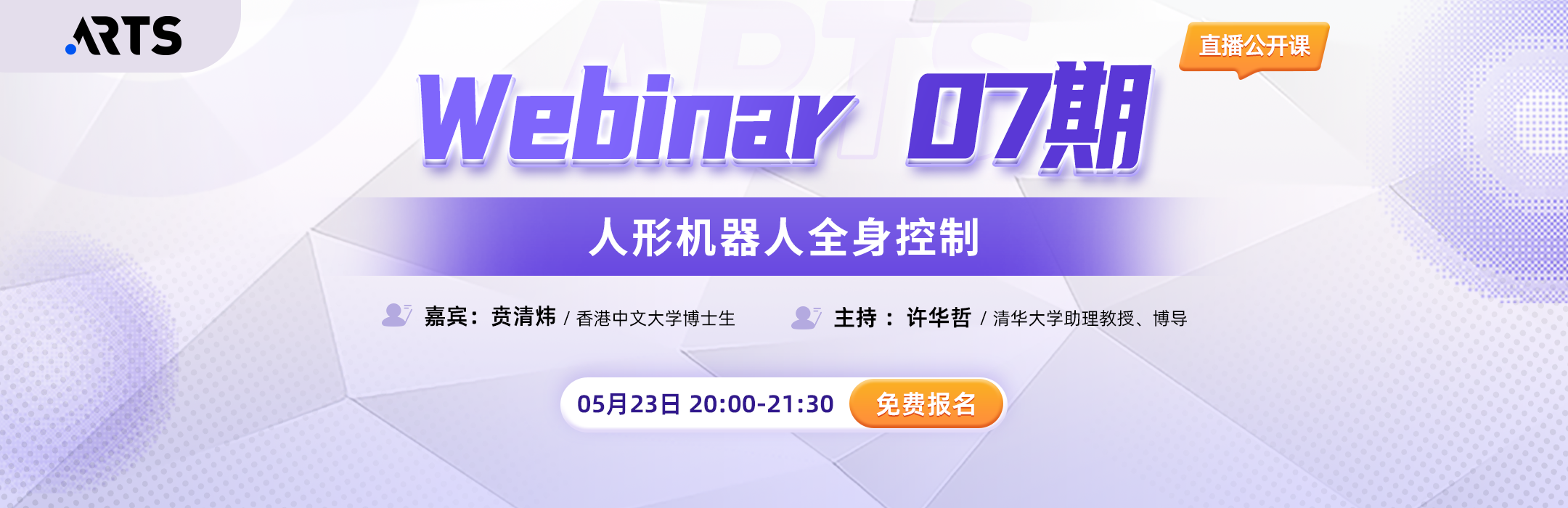 ARTS

直播公开课

Webinar 07期

人形机器人全身控制

嘉宾：贲清炜 / 香港中文大学博士生

主持：许华哲 / 清华大学助理教授、博导

05月23日 20:00-21:30

免费报名